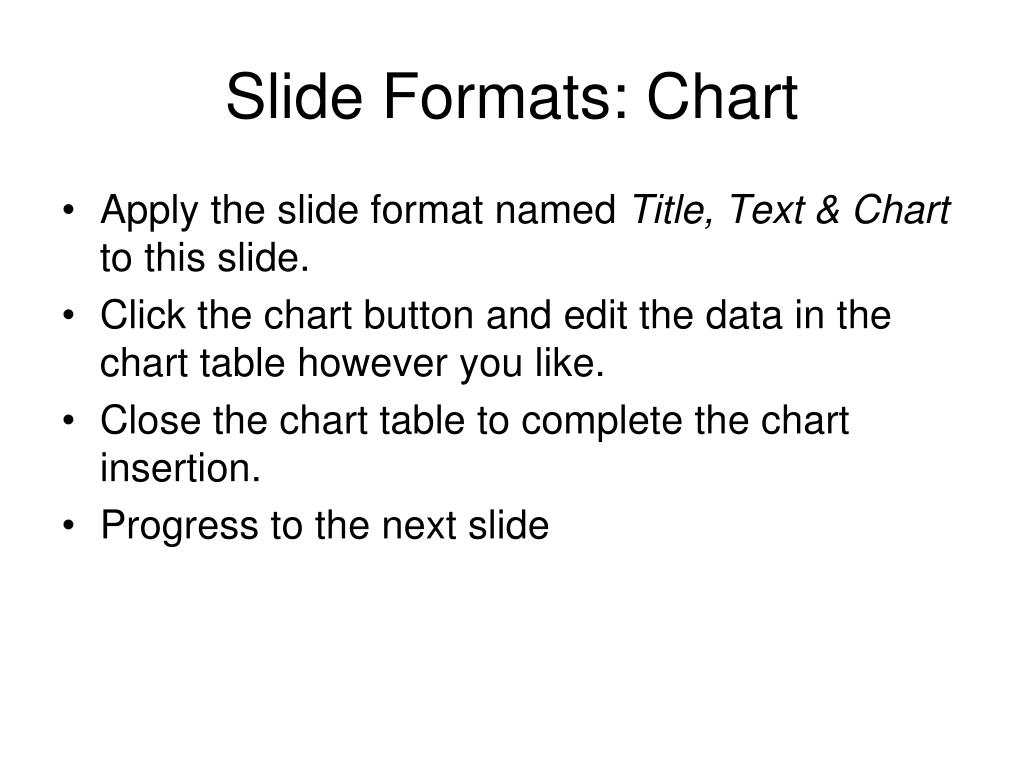 Slide Formats: Chart

• Apply the slide format named Title, Text & Chart to this slide.
• Click the chart button and edit the data in the chart table however you like.
• Close the chart table to complete the chart insertion.
• Progress to the next slide